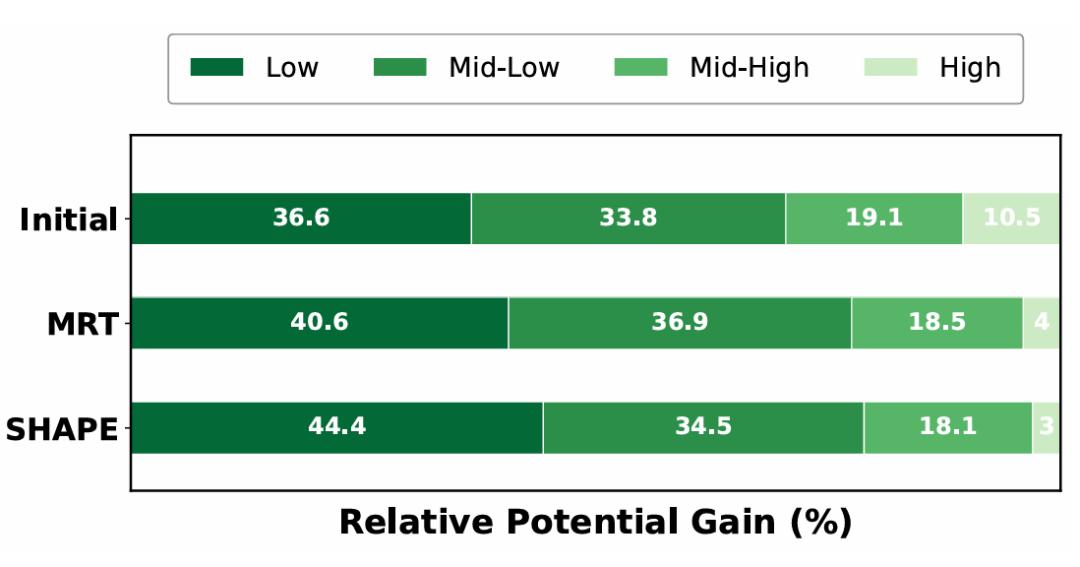 Low Mid-Low Mid-High High

Initial 36.6 33.8 19.1 10.5

MRT 40.6 36.9 18.5 4

SHAPE 44.4 34.5 18.1 3

Relative Potential Gain (%)